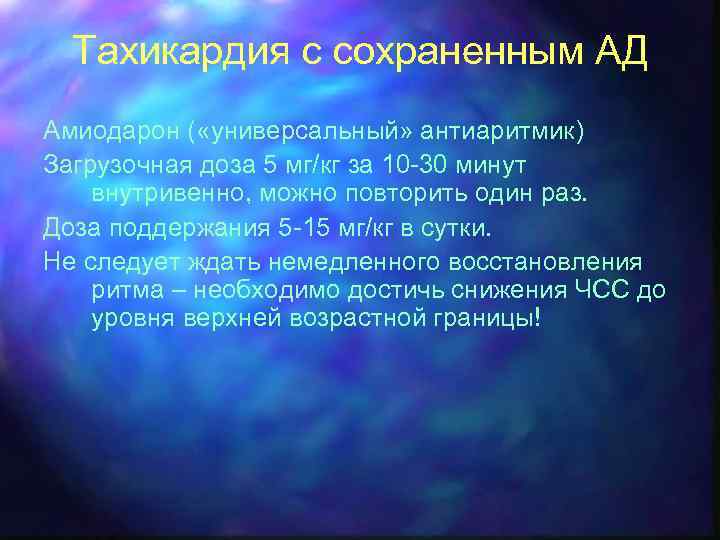 Тахикардия с сохраненным АД

Амиодарон («универсальный» антиаритмик)

Загрузочная доза 5 мг/кг за 10-30 минут внутривенно, можно повторить один раз.

Доза поддержания 5-15 мг/кг в сутки.

Не следует ждать немедленного восстановления ритма – необходимо достичь снижения ЧСС до уровня верхней возрастной границы!